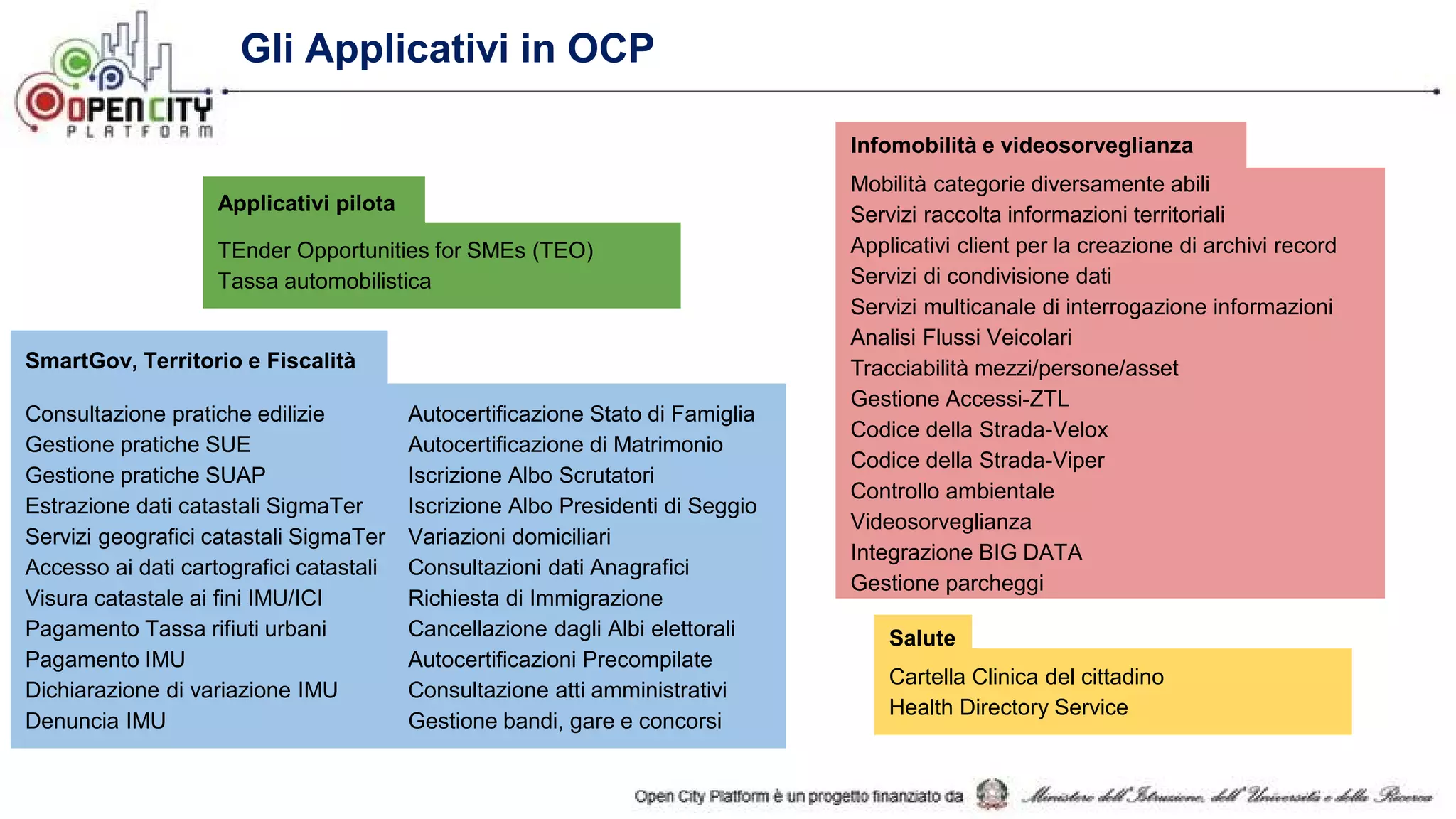 OPEN CITY PLATFORM

Gli Applicativi in OCP

Applicativi pilota

TEnder Opportunities for SMEs (TEO)
Tassa automobilistica

SmartGov, Territorio e Fiscalità

Consultazione pratiche edilizie
Gestione pratiche SUE
Gestione pratiche SUAP
Estrazione dati catastali SigmaTer
Servizi geografici catastali SigmaTer
Accesso ai dati cartografici catastali
Visura catastale ai fini IMU/ICI
Pagamento Tassa rifiuti urbani
Pagamento IMU
Dichiarazione di variazione IMU
Denuncia IMU

Autocertificazione Stato di Famiglia
Autocertificazione di Matrimonio
Iscrizione Albo Scrutatori
Iscrizione Albo Presidenti di Seggio
Variazioni domiciliari
Consultazioni dati Anagrafici
Richiesta di Immigrazione
Cancellazione dagli Albi elettorali
Autocertificazioni Precompilate
Consultazione atti amministrativi
Gestione bandi, gare e concorsi

Infomobilità e videosorveglianza

Mobilità categorie diversamente abili
Servizi raccolta informazioni territoriali
Applicativi client per la creazione di archivi record
Servizi di condivisione dati
Servizi multicanale di interrogazione informazioni
Analisi Flussi Veicolari
Tracciabilità mezzi/persone/asset
Gestione Accessi-ZTL
Codice della Strada-Velox
Codice della Strada-Viper
Controllo ambientale
Videosorveglianza
Integrazione BIG DATA
Gestione parcheggi

Salute

Cartella Clinica del cittadino
Health Directory Service

Open City Platform è un progetto finanziato da Ministero dell'Istruzione, dell'Università e della Ricerca